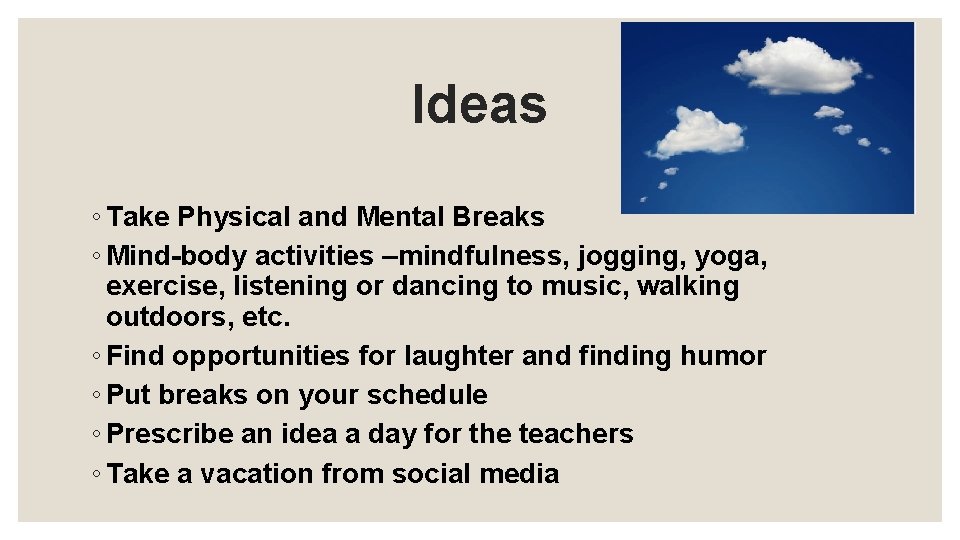 Ideas

◦ Take Physical and Mental Breaks
◦ Mind-body activities –mindfulness, jogging, yoga, exercise, listening or dancing to music, walking outdoors, etc.
◦ Find opportunities for laughter and finding humor
◦ Put breaks on your schedule
◦ Prescribe an idea a day for the teachers
◦ Take a vacation from social media